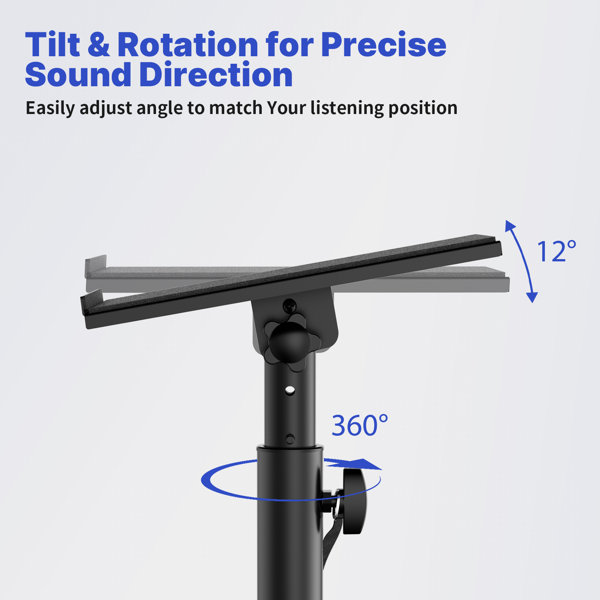 Tilt & Rotation for Precise Sound Direction

Easily adjust angle to match Your listening position

12°

360°